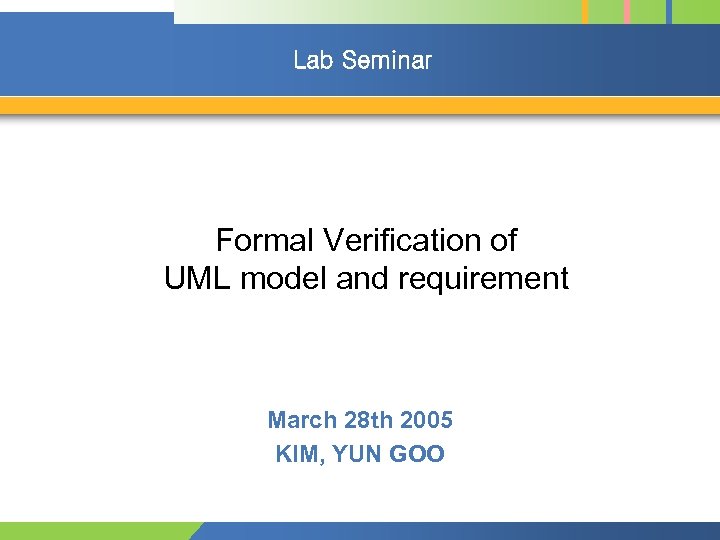 Lab Seminar

Formal Verification of
UML model and requirement

March 28th 2005
KIM, YUN GOO